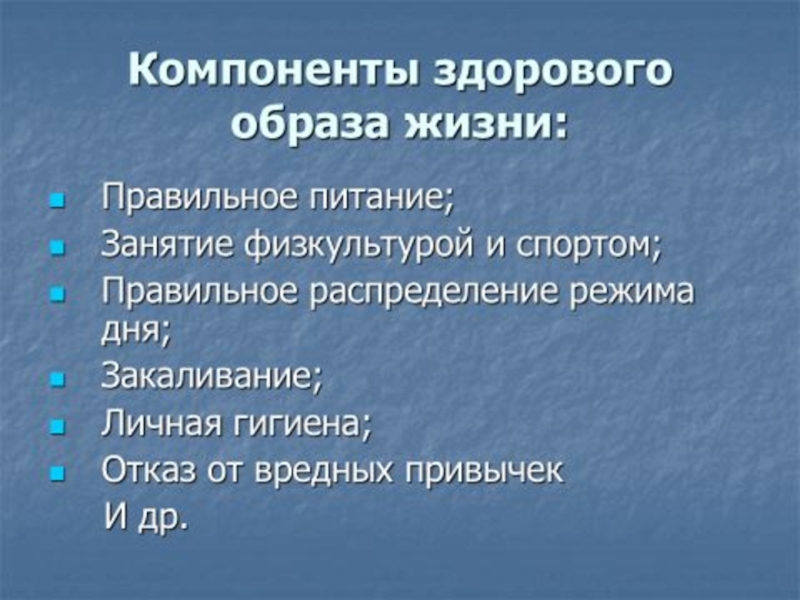 Компоненты здорового образа жизни:

- Правильное питание;
- Занятие физкультурой и спортом;
- Правильное распределение режима дня;
- Закаливание;
- Личная гигиена;
- Отказ от вредных привычек
И др.